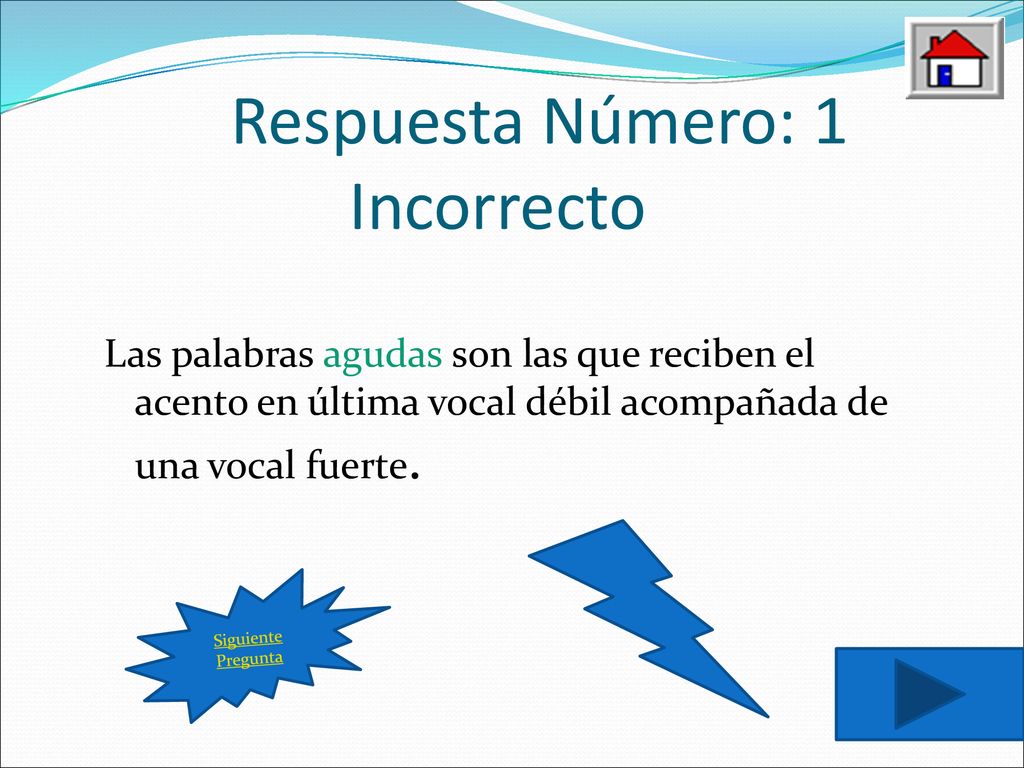 Respuesta Número: 1
Incorrecto

Las palabras agudas son las que reciben el acento en última vocal débil acompañada de una vocal fuerte.

Siguiente Pregunta